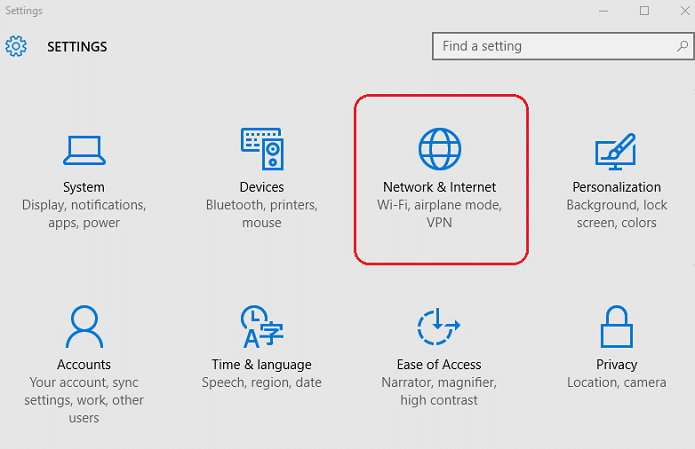 Settings

SETTINGS

Find a setting

System
Display, notifications, apps, power

Devices
Bluetooth, printers, mouse

Network & Internet
Wi-Fi, airplane mode, VPN

Personalization
Background, lock screen, colors

Accounts
Your account, sync settings, work, other users

Time & language
Speech, region, date

Ease of Access
Narrator, magnifier, high contrast

Privacy
Location, camera